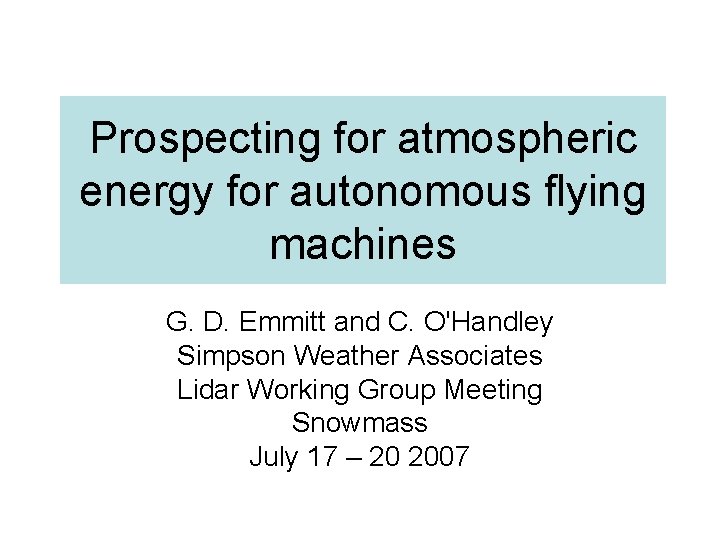 Prospecting for atmospheric energy for autonomous flying machines

G. D. Emmitt and C. O'Handley
Simpson Weather Associates
Lidar Working Group Meeting
Snowmass
July 17 – 20 2007